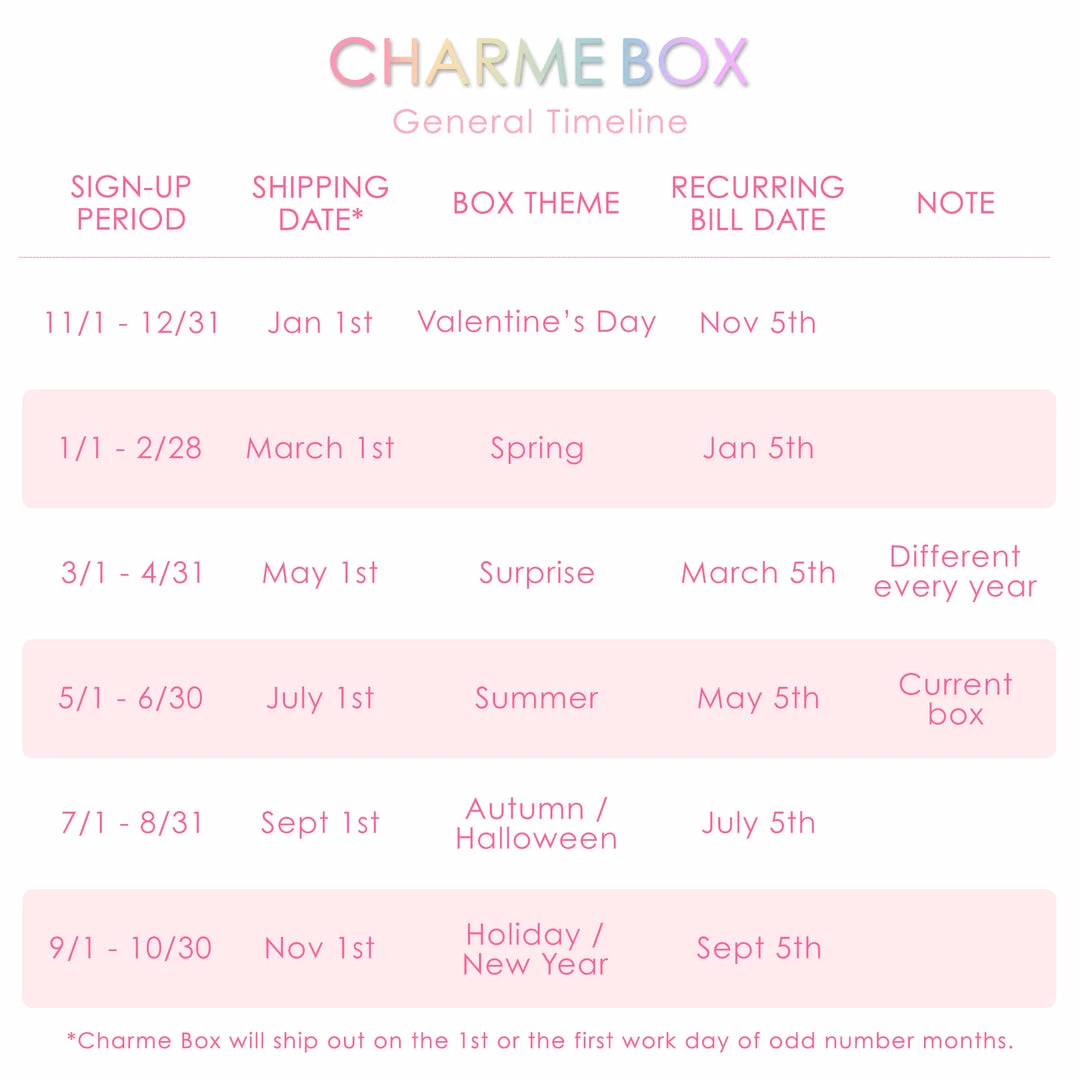 CHARME BOX
General Timeline

| SIGN-UP PERIOD | SHIPPING DATE* | BOX THEME | RECURRING BILL DATE | NOTE |
|---|---|---|---|---|
| 11/1 - 12/31 | Jan 1st | Valentine's Day | Nov 5th | |
| 1/1 - 2/28 | March 1st | Spring | Jan 5th | |
| 3/1 - 4/31 | May 1st | Surprise | March 5th | Different every year |
| 5/1 - 6/30 | July 1st | Summer | May 5th | Current box |
| 7/1 - 8/31 | Sept 1st | Autumn / Halloween | July 5th | |
| 9/1 - 10/30 | Nov 1st | Holiday / New Year | Sept 5th | |

*Charme Box will ship out on the 1st or the first work day of odd number months.